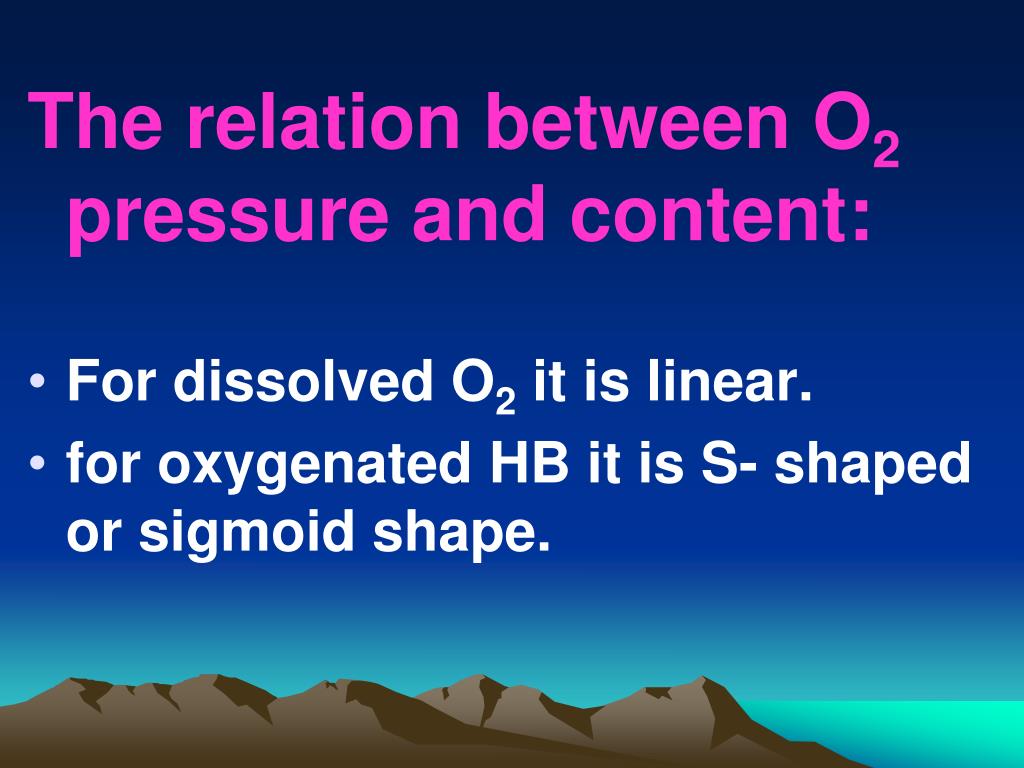 The relation between $O_2$ pressure and content:

• For dissolved $O_2$ it is linear.
• for oxygenated HB it is S- shaped or sigmoid shape.